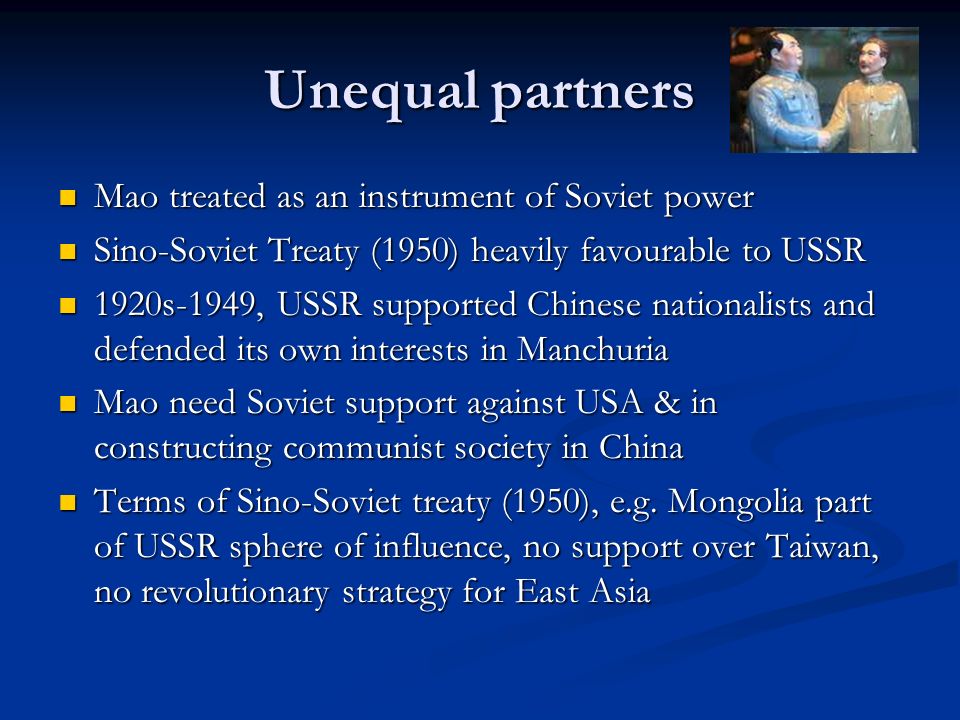 Unequal partners

- Mao treated as an instrument of Soviet power
- Sino-Soviet Treaty (1950) heavily favourable to USSR
- 1920s-1949, USSR supported Chinese nationalists and defended its own interests in Manchuria
- Mao need Soviet support against USA & in constructing communist society in China
- Terms of Sino-Soviet treaty (1950), e.g. Mongolia part of USSR sphere of influence, no support over Taiwan, no revolutionary strategy for East Asia